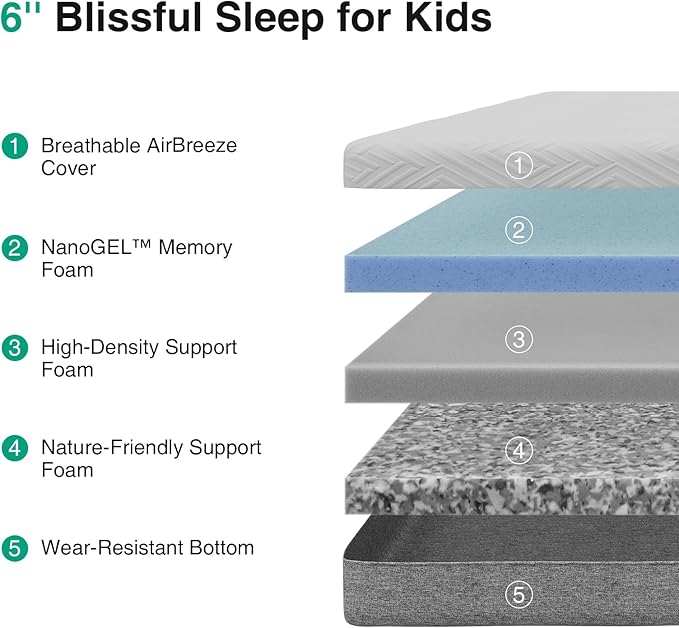 6'' Blissful Sleep for Kids

1 Breathable AirBreeze Cover

2 NanoGEL™ Memory Foam

3 High-Density Support Foam

4 Nature-Friendly Support Foam

5 Wear-Resistant Bottom

1

2

3

4

5